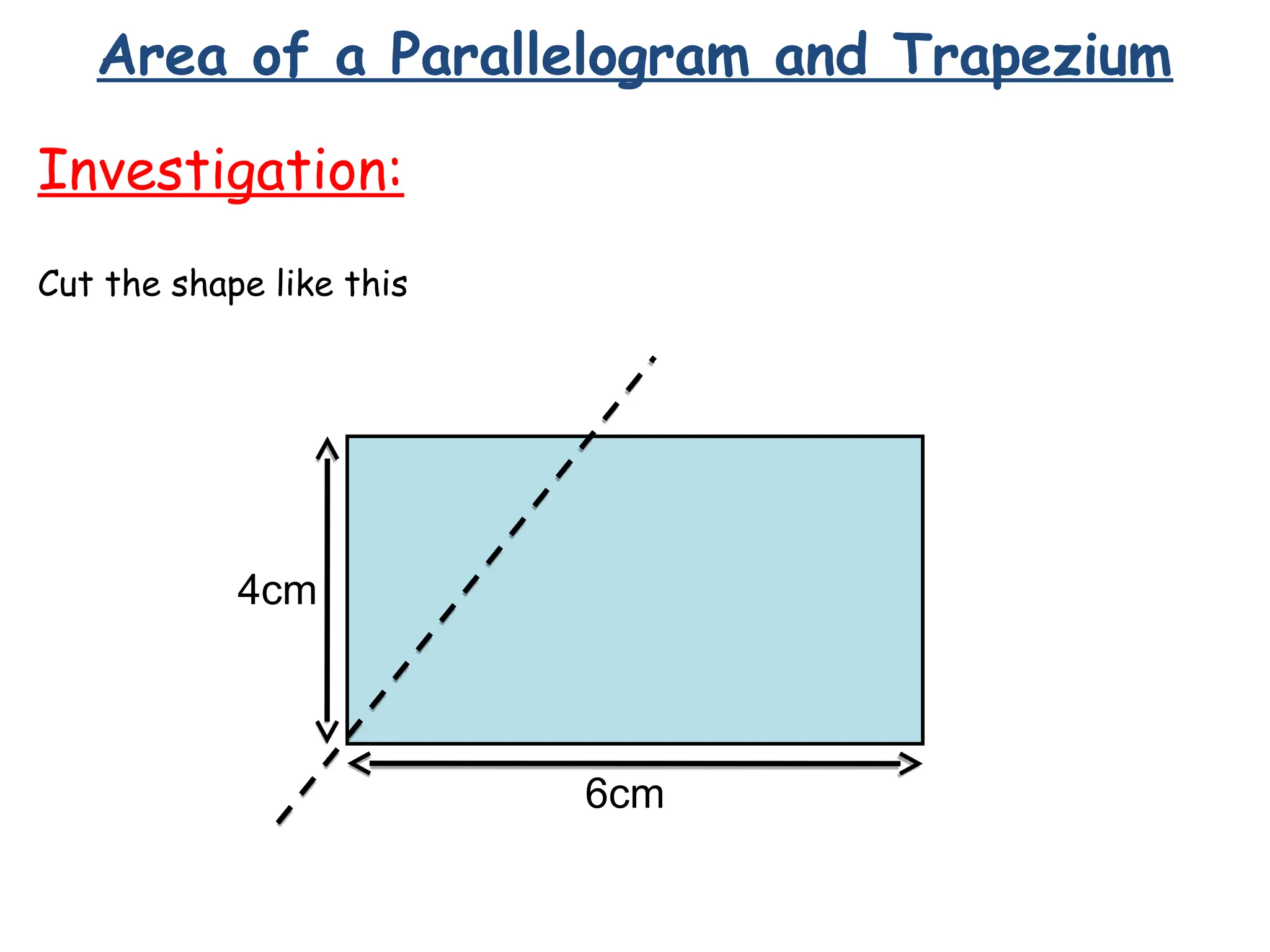 Area of a Parallelogram and Trapezium

Investigation:

Cut the shape like this

4cm

6cm